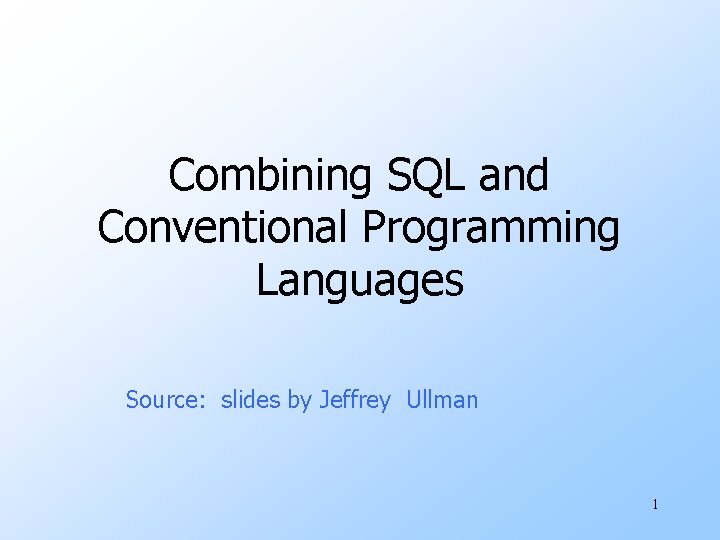 Combining SQL and Conventional Programming Languages

Source: slides by Jeffrey Ullman

1